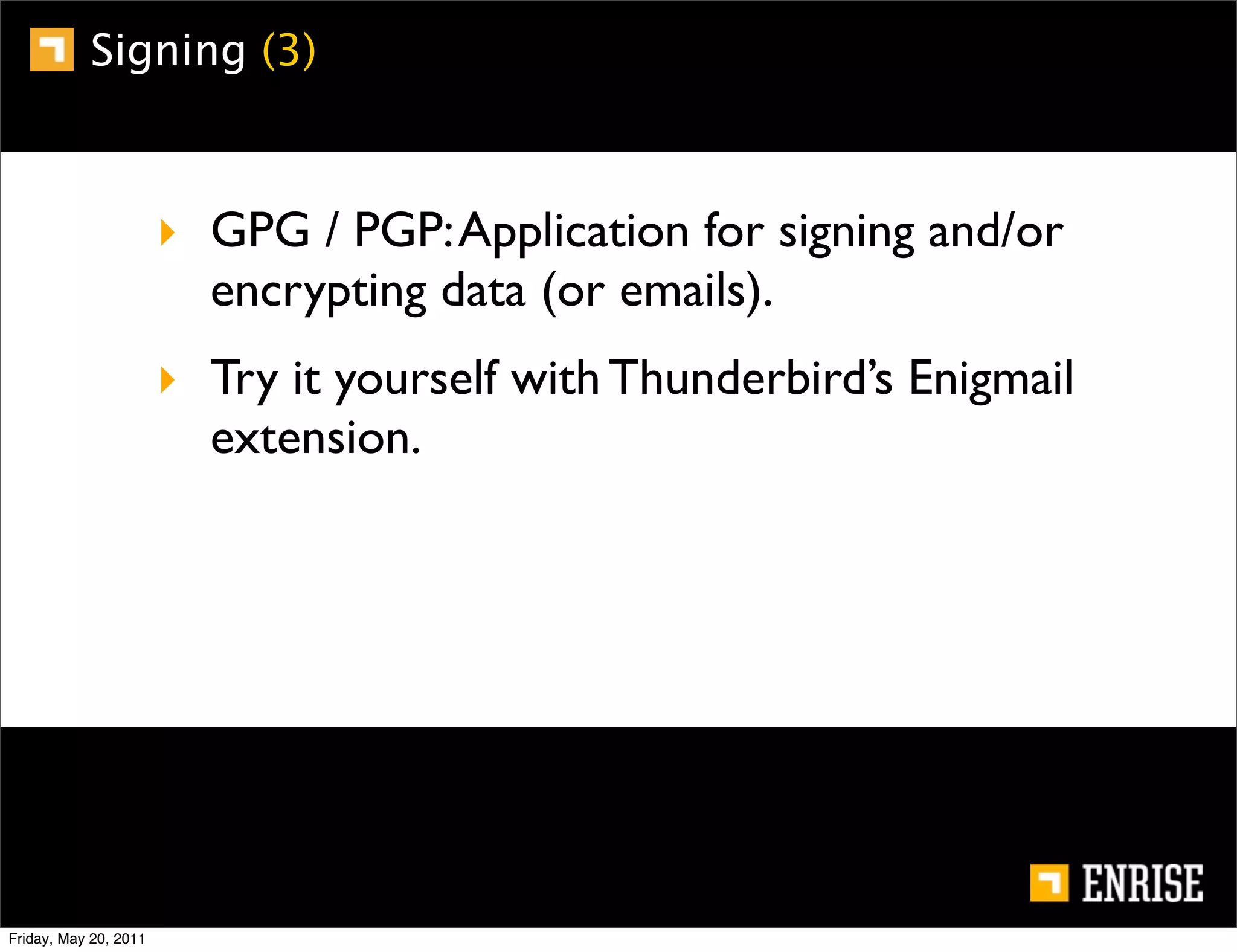 Signing (3)

GPG / PGP: Application for signing and/or encrypting data (or emails).

Try it yourself with Thunderbird's Enigmail extension.

ENRISE

Friday, May 20, 2011